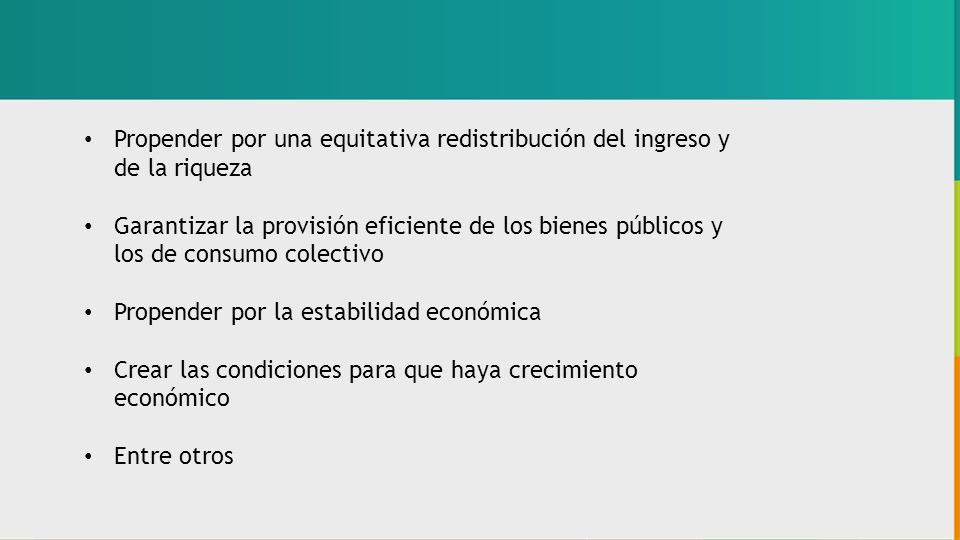 • Propender por una equitativa redistribución del ingreso y de la riqueza

• Garantizar la provisión eficiente de los bienes públicos y los de consumo colectivo

• Propender por la estabilidad económica

• Crear las condiciones para que haya crecimiento económico

• Entre otros